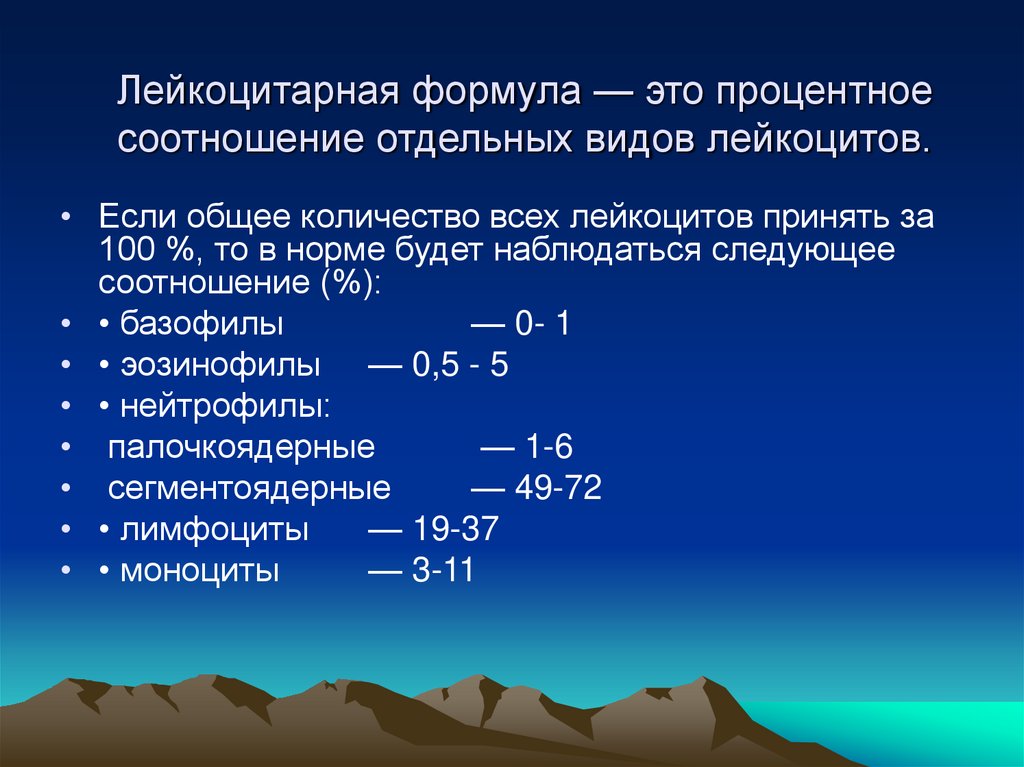 Лейкоцитарная формула — это процентное соотношение отдельных видов лейкоцитов.

• Если общее количество всех лейкоцитов принять за 100 %, то в норме будет наблюдаться следующее соотношение (%):
• • базофилы — 0- 1
• • эозинофилы — 0,5 - 5
• • нейтрофилы:
• палочкоядерные — 1-6
• сегментоядерные — 49-72
• • лимфоциты — 19-37
• • моноциты — 3-11